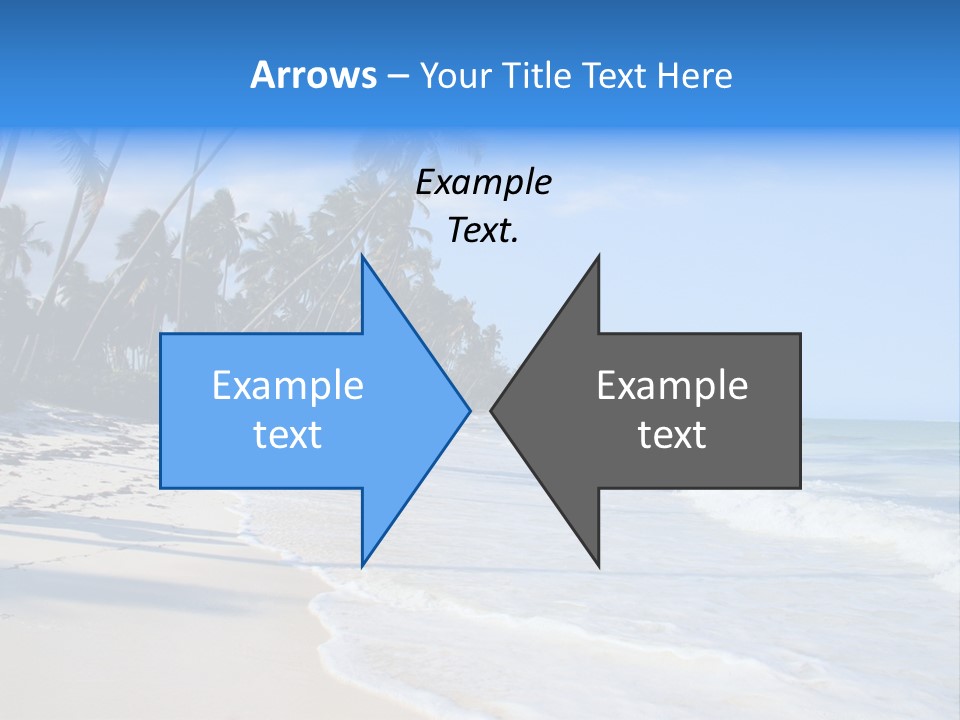 Arrows – Your Title Text Here

Example Text.

Example text

Example text